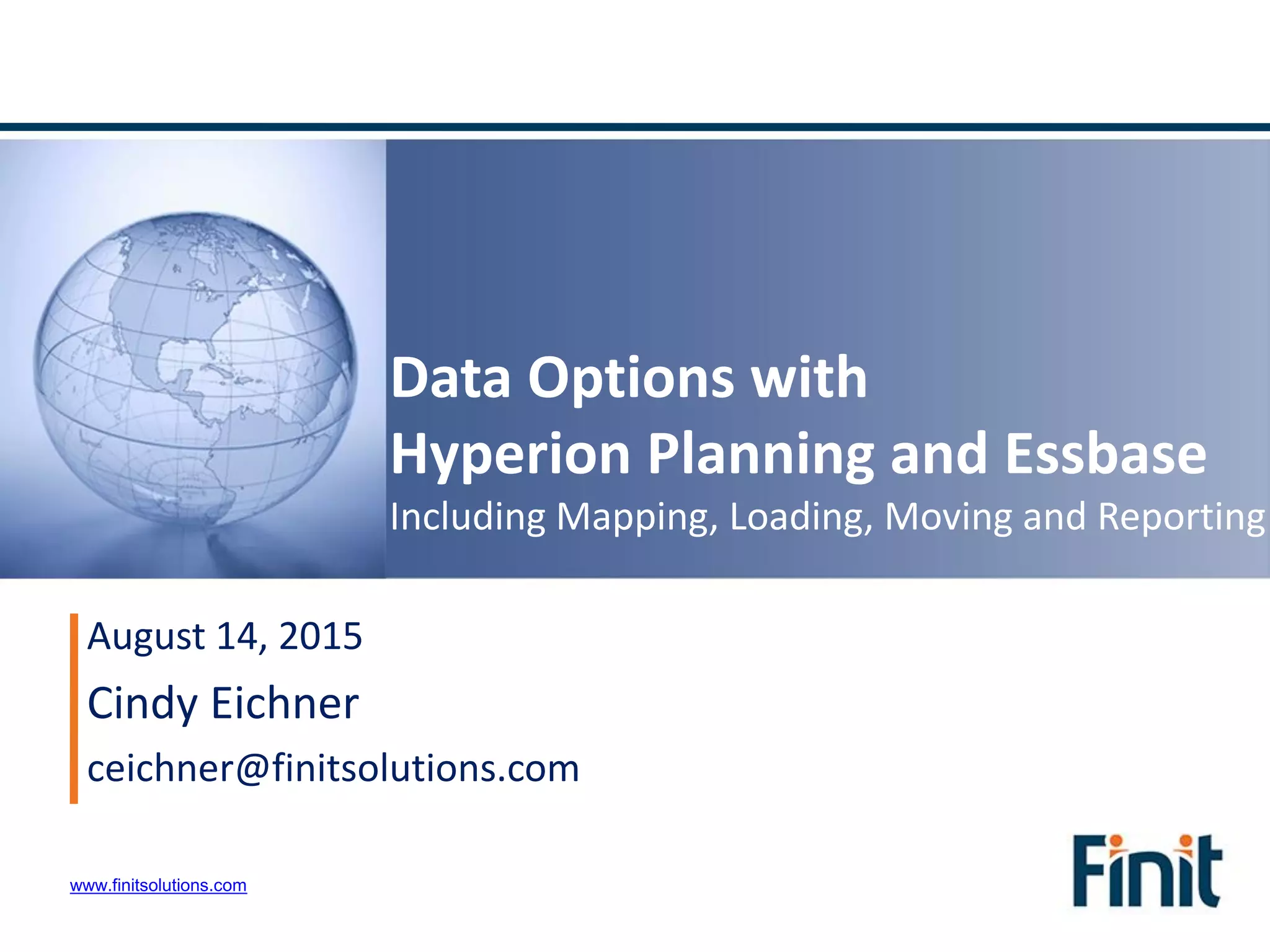 Data Options with
Hyperion Planning and Essbase
Including Mapping, Loading, Moving and Reporting

August 14, 2015
Cindy Eichner
ceichner@finitsolutions.com

www.finitsolutions.com

Finit